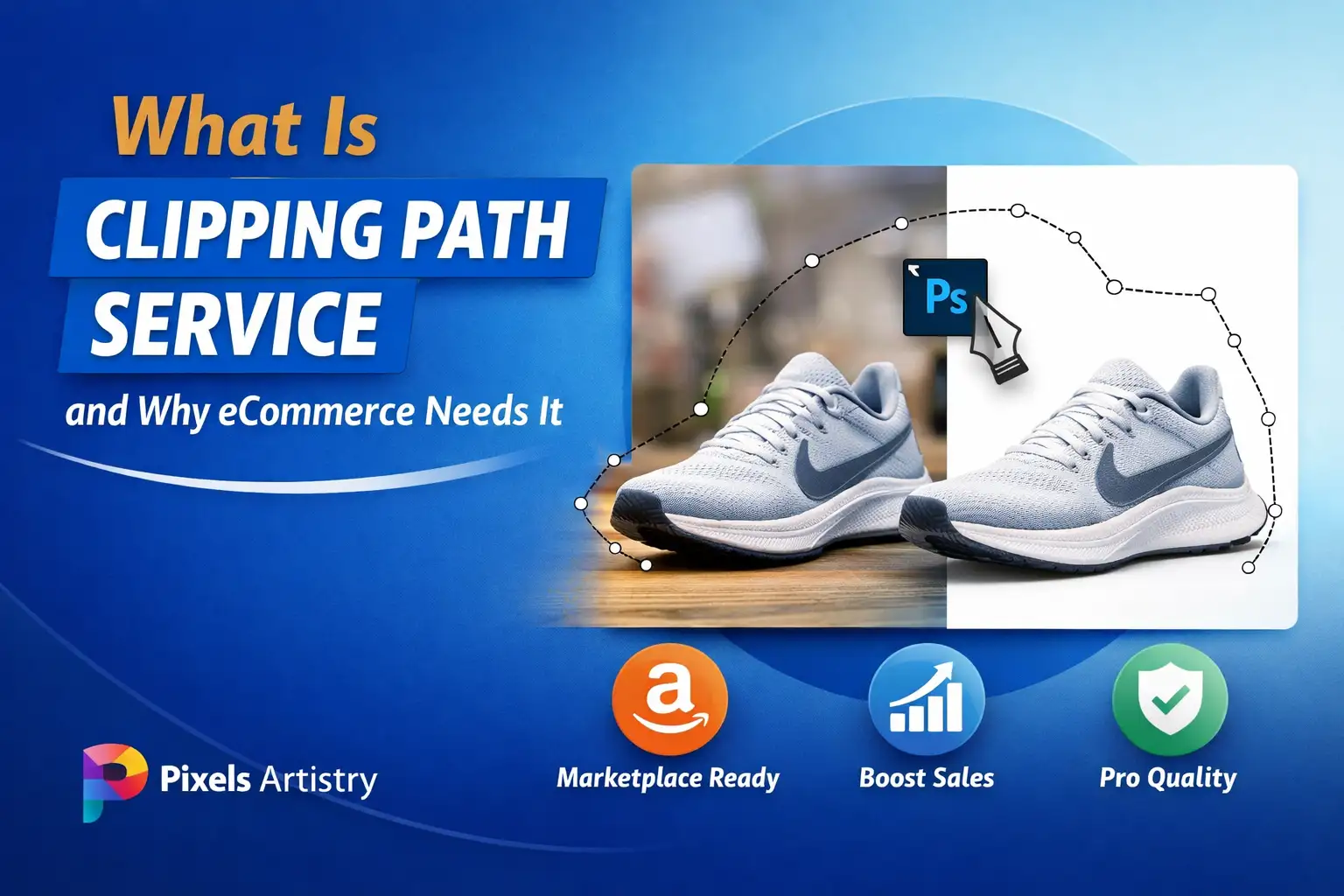 What Is
CLIPPING PATH
SERVICE
and Why eCommerce Needs It

Ps

a

Marketplace Ready

Boost Sales

Pro Quality

Pixels Artistry